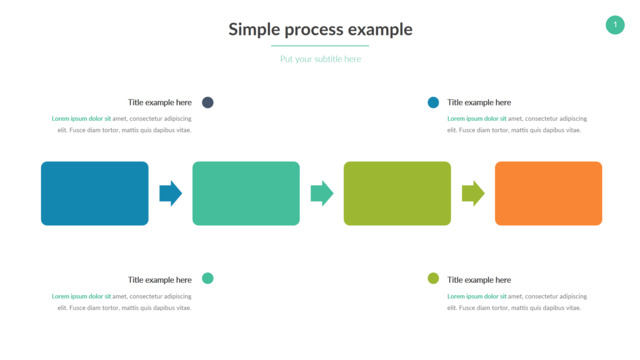 Simple process example

1

Put your subtitle here

Title example here

Lorem ipsum dolor sit amet, consectetur adipiscing elit. Fusce diam tortor, mattis quis dapibus vitae.

Title example here

Lorem ipsum dolor sit amet, consectetur adipiscing elit. Fusce diam tortor, mattis quis dapibus vitae.

Title example here

Lorem ipsum dolor sit amet, consectetur adipiscing elit. Fusce diam tortor, mattis quis dapibus vitae.

Title example here

Lorem ipsum dolor sit amet, consectetur adipiscing elit. Fusce diam tortor, mattis quis dapibus vitae.